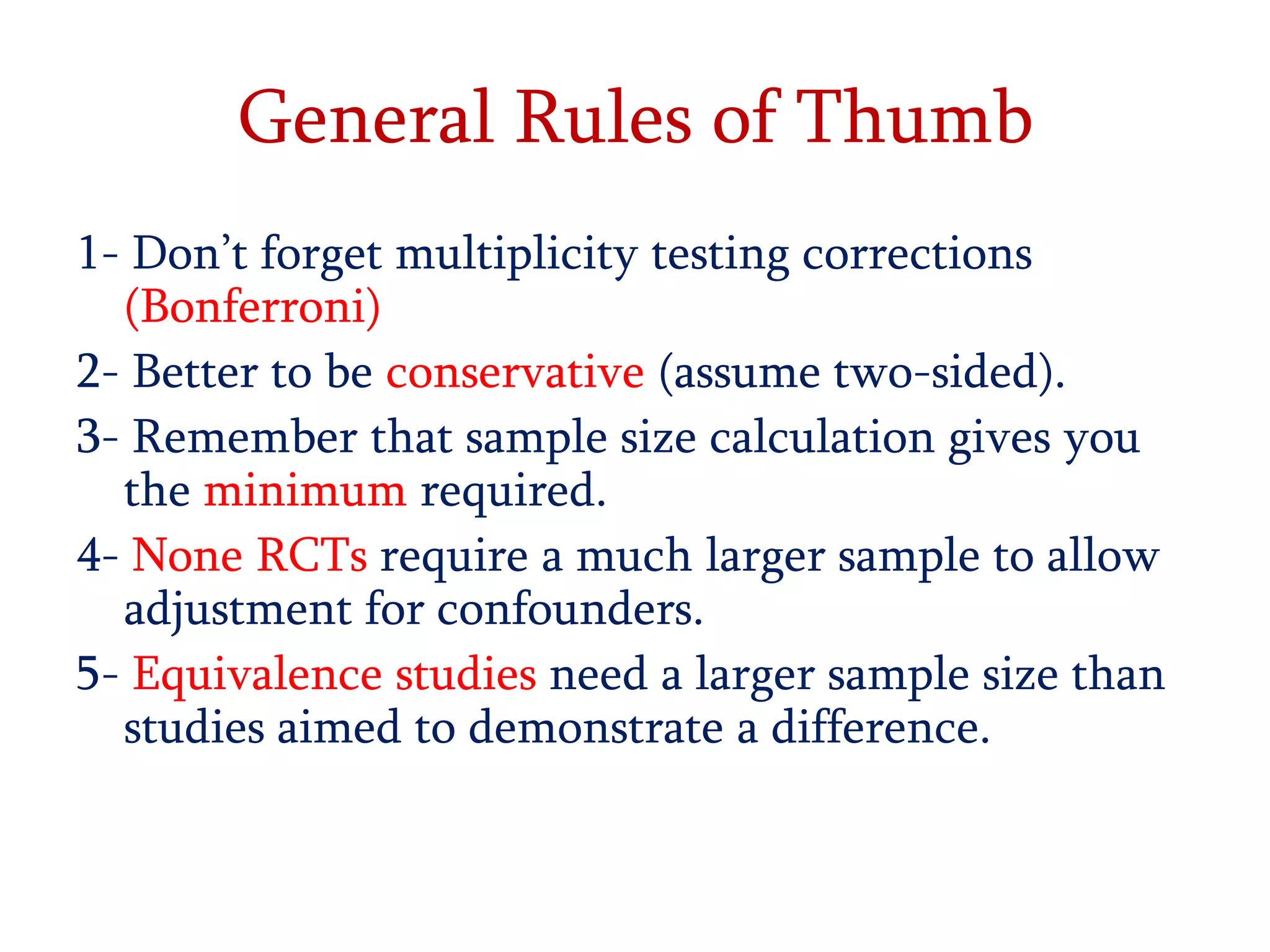 General Rules of Thumb

1- Don’t forget multiplicity testing corrections (Bonferroni)

2- Better to be conservative (assume two-sided).

3- Remember that sample size calculation gives you the minimum required.

4- None RCTs require a much larger sample to allow adjustment for confounders.

5- Equivalence studies need a larger sample size than studies aimed to demonstrate a difference.